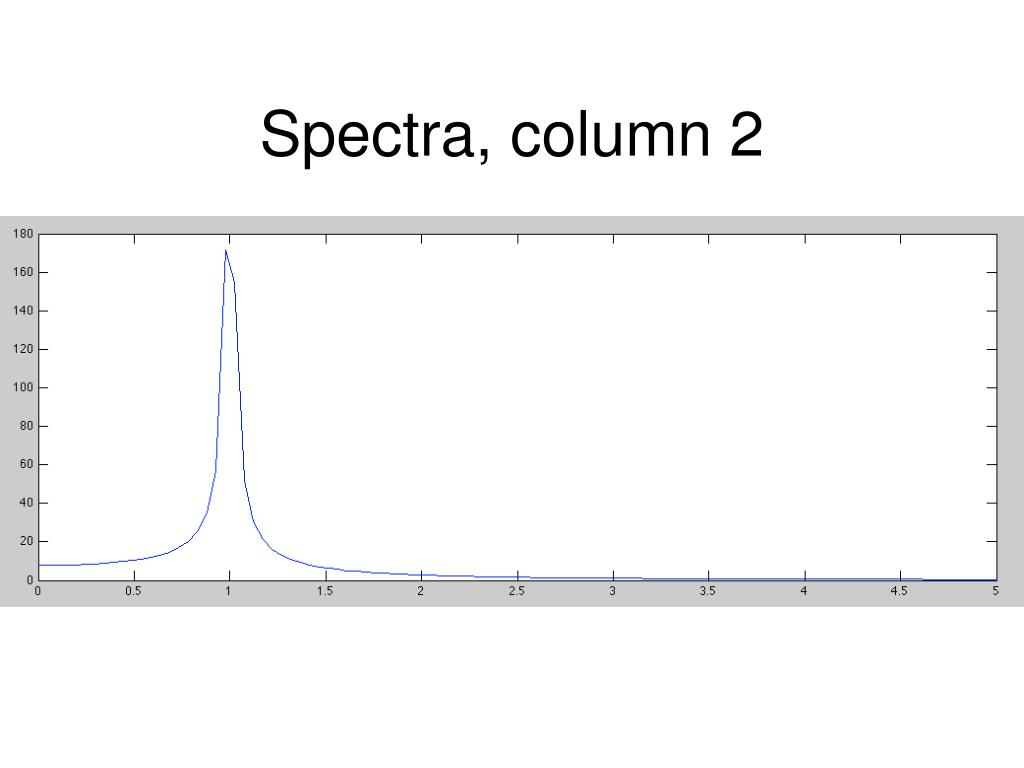 Spectra, column 2

180
160
140
120
100
80
60
40
20
0

0 0.5 1 1.5 2 2.5 3 3.5 4 4.5 5